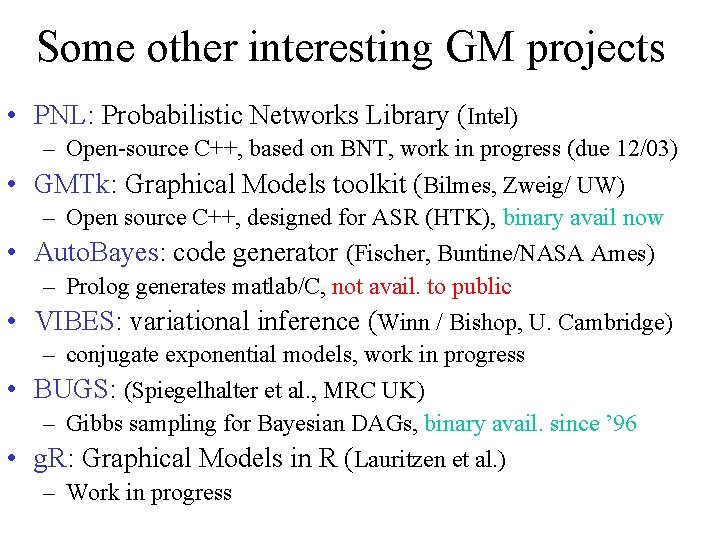 Some other interesting GM projects

• PNL: Probabilistic Networks Library (Intel)
– Open-source C++, based on BNT, work in progress (due 12/03)

• GMTk: Graphical Models toolkit (Bilmes, Zweig/ UW)
– Open source C++, designed for ASR (HTK), binary avail now

• AutoBayes: code generator (Fischer, Buntine/NASA Ames)
– Prolog generates matlab/C, not avail. to public

• VIBES: variational inference (Winn / Bishop, U. Cambridge)
– conjugate exponential models, work in progress

• BUGS: (Spiegelhalter et al., MRC UK)
– Gibbs sampling for Bayesian DAGs, binary avail. since '96

• gR: Graphical Models in R (Lauritzen et al.)
– Work in progress